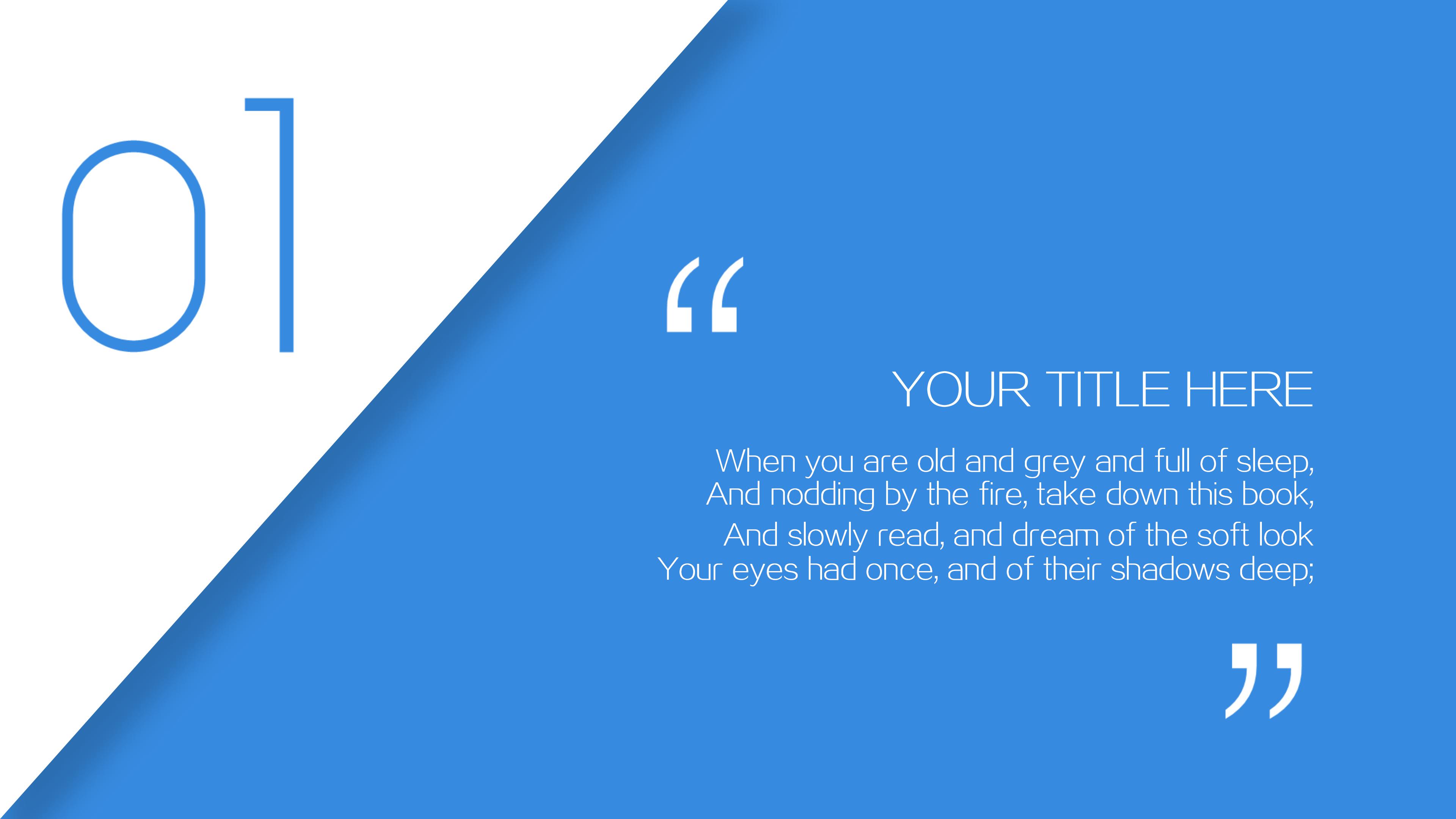 01

“

YOUR TITLE HERE

When you are old and grey and full of sleep,
And nodding by the fire, take down this book,
And slowly read, and dream of the soft look
Your eyes had once, and of their shadows deep;

”